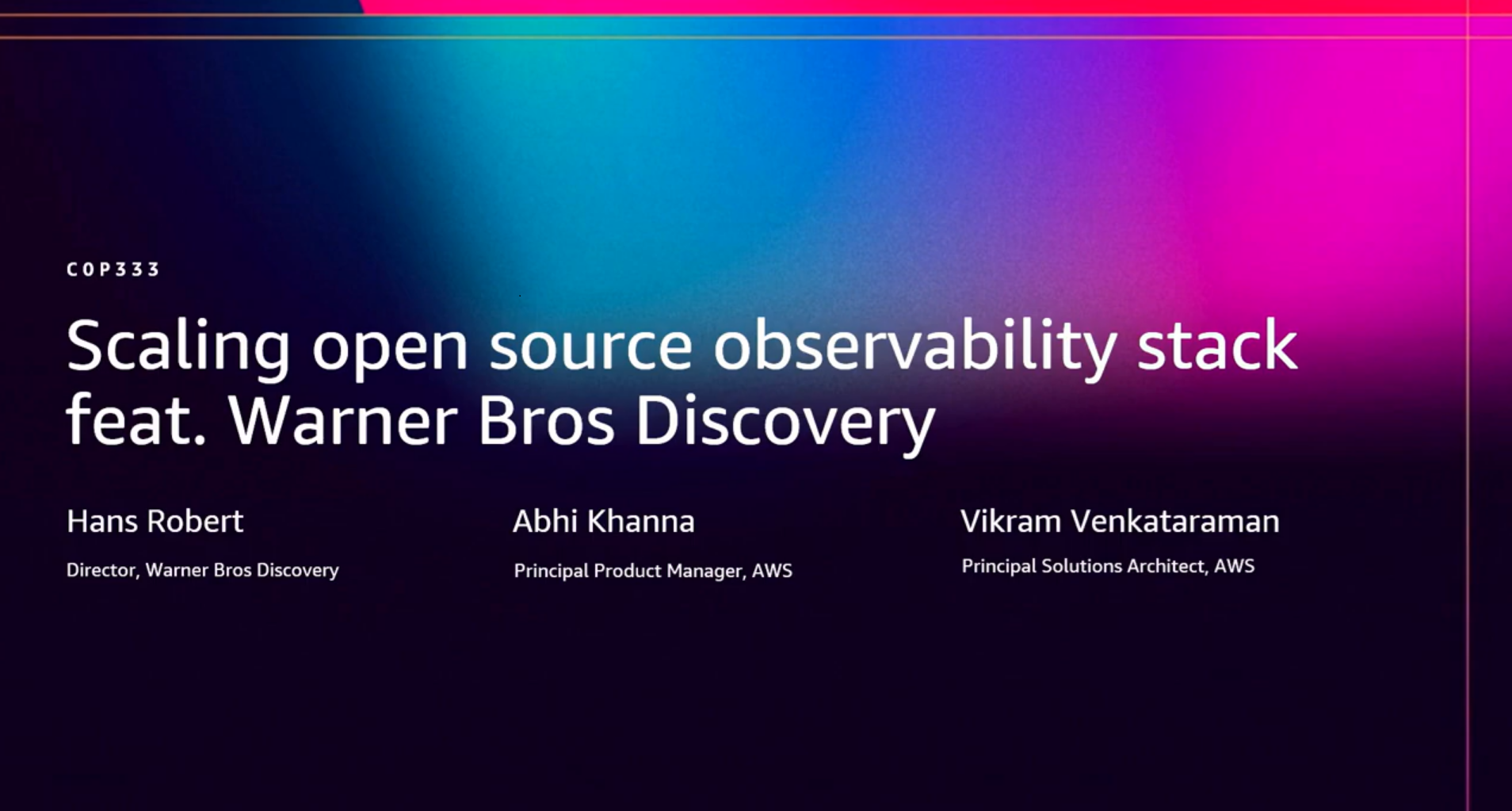 COP333

Scaling open source observability stack feat. Warner Bros Discovery

Hans Robert

Director, Warner Bros Discovery

Abhi Khanna

Principal Product Manager, AWS

Vikram Venkataraman

Principal Solutions Architect, AWS